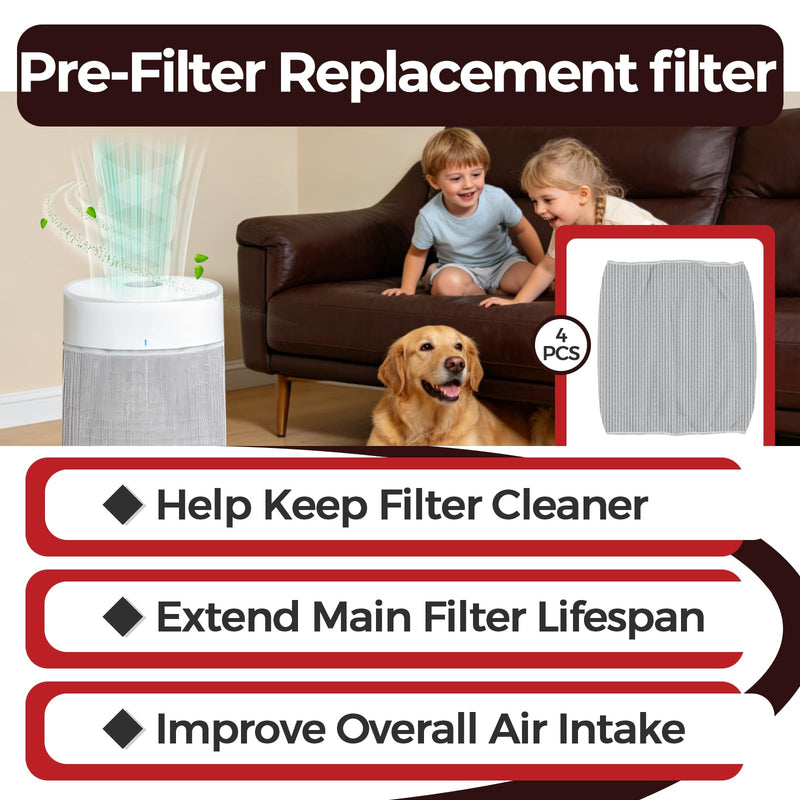 Pre-Filter Replacement filter

4 PCS

◆ Help Keep Filter Cleaner

◆ Extend Main Filter Lifespan

◆ Improve Overall Air Intake